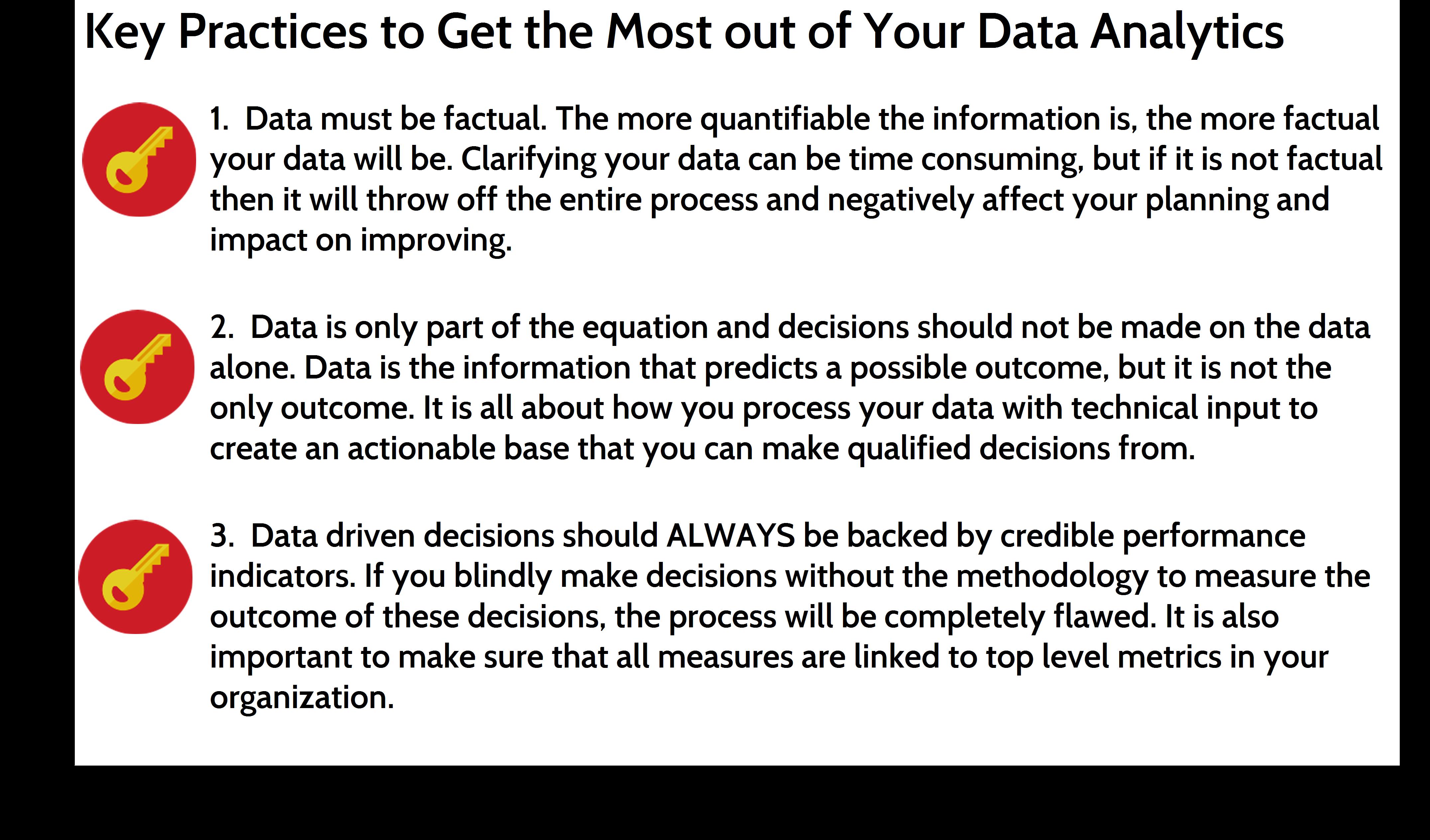 Key Practices to Get the Most out of Your Data Analytics

1. Data must be factual. The more quantifiable the information is, the more factual your data will be. Clarifying your data can be time consuming, but if it is not factual then it will throw off the entire process and negatively affect your planning and impact on improving.

2. Data is only part of the equation and decisions should not be made on the data alone. Data is the information that predicts a possible outcome, but it is not the only outcome. It is all about how you process your data with technical input to create an actionable base that you can make qualified decisions from.

3. Data driven decisions should ALWAYS be backed by credible performance indicators. If you blindly make decisions without the methodology to measure the outcome of these decisions, the process will be completely flawed. It is also important to make sure that all measures are linked to top level metrics in your organization.